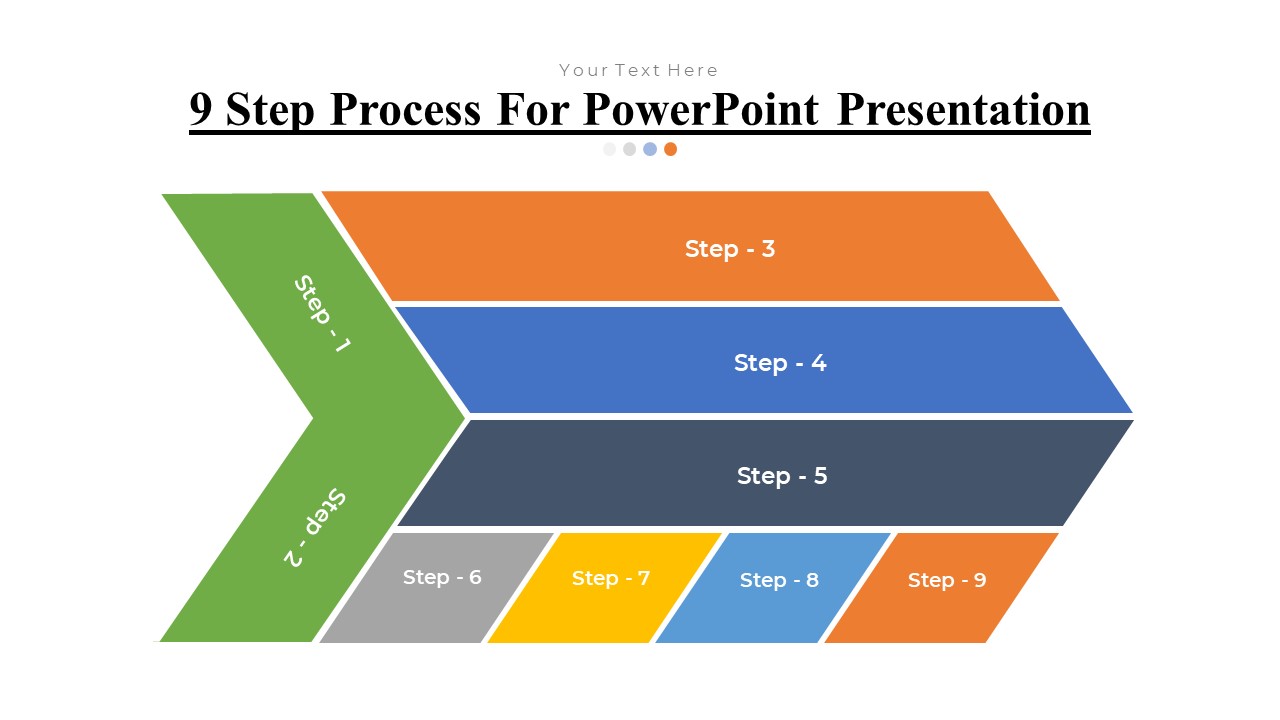 Your Text Here
9 Step Process For PowerPoint Presentation

Step - 1
Step - 2
Step - 3
Step - 4
Step - 5
Step - 6
Step - 7
Step - 8
Step - 9